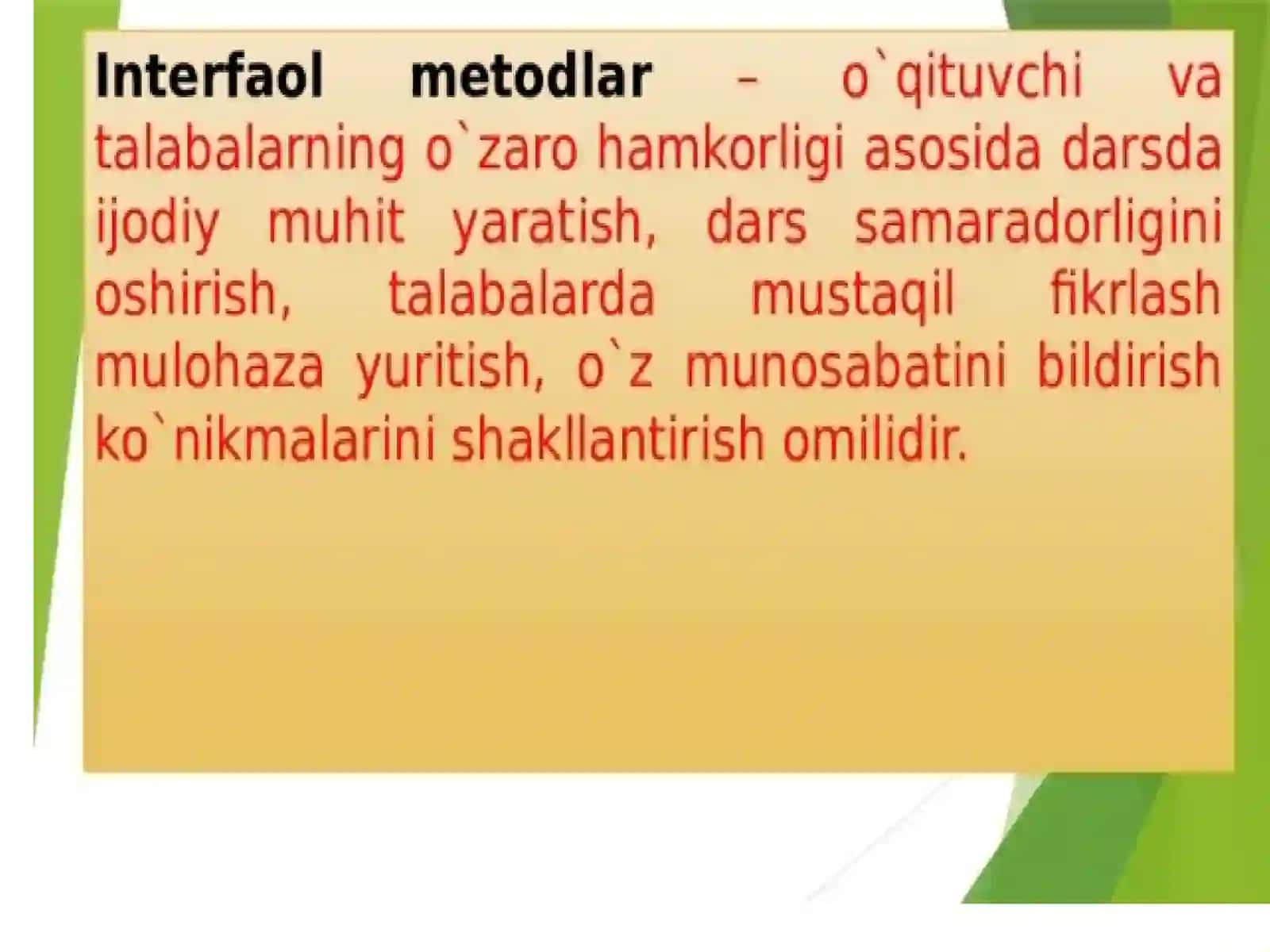 Interfaol metodlar – o`qituvchi va talabalarning o`zaro hamkorligi asosida darsda ijodiy muhit yaratish, dars samaradorligini oshirish, talabalarda mustaqil fikrlash mulohaza yuritish, o`z munosabatini bildirish ko`nikmalarini shakllantirish omilidir.